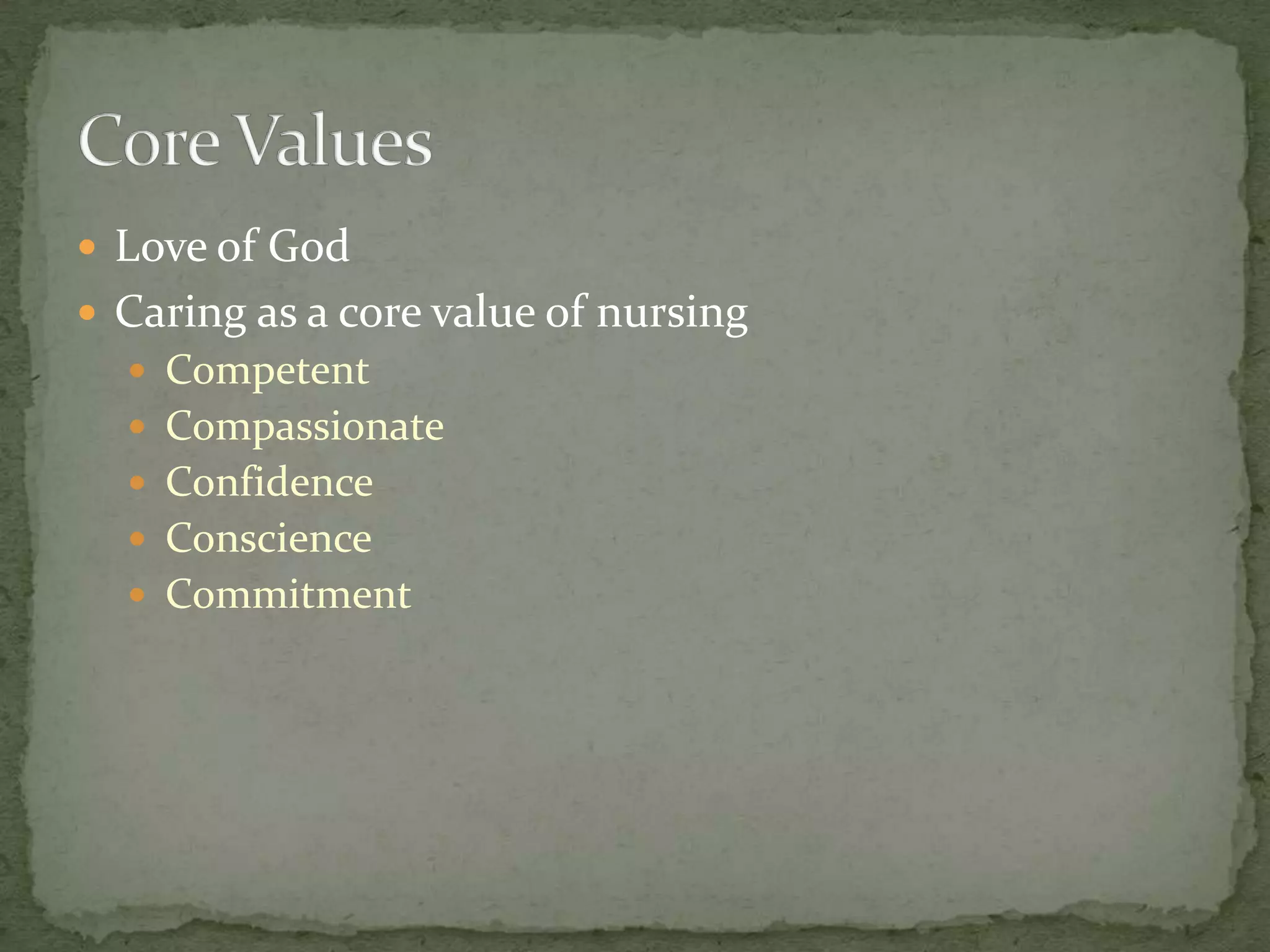 Core Values

- Love of God
- Caring as a core value of nursing
  - Competent
  - Compassionate
  - Confidence
  - Conscience
  - Commitment